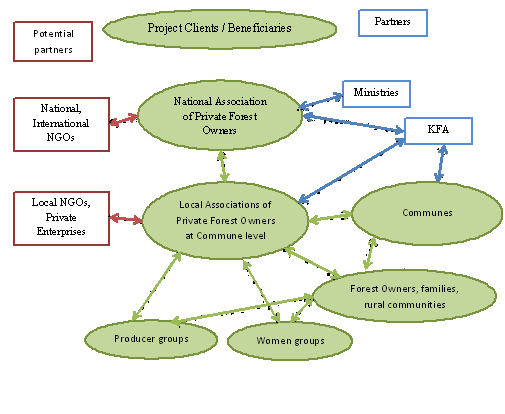 Potential partners

Project Clients / Beneficiaries

Partners

National, International NGOs

National Association of Private Forest Owners

Ministries

KFA

Local NGOs, Private Enterprises

Local Associations of Private Forest Owners at Commune level

Communes

Forest Owners, families, rural communities

Producer groups

Women groups